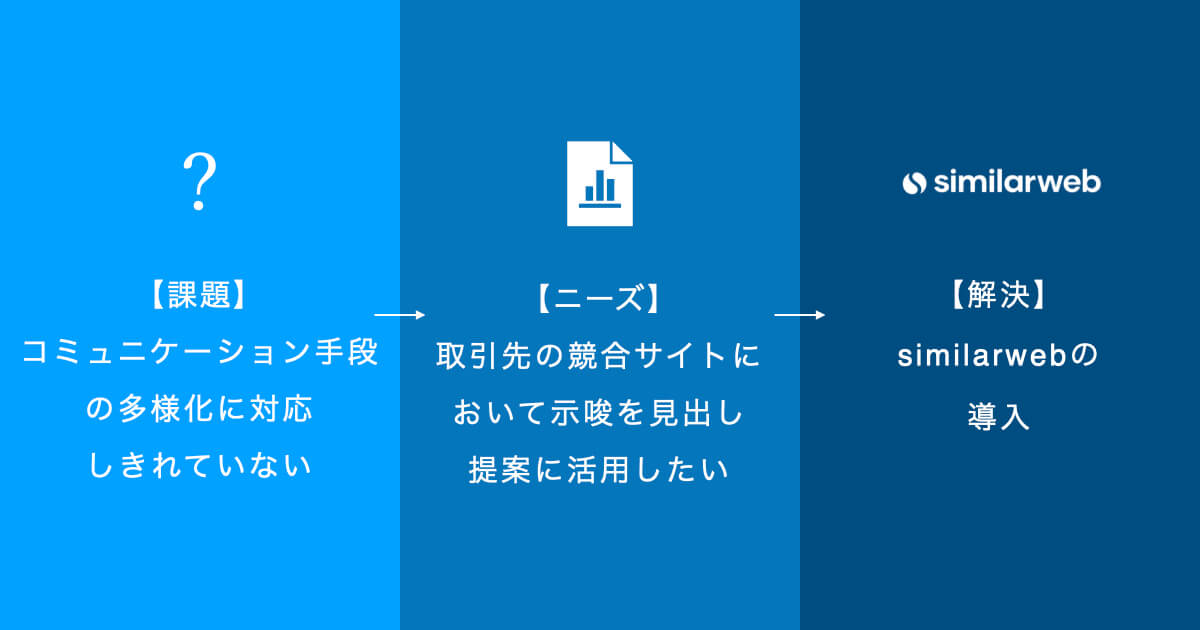 ?

【課題】
コミュニケーション手段の多様化に対応しきれていない

【ニーズ】
取引先の競合サイトにおいて示唆を見出し提案に活用したい

similarweb

【解決】
similarwebの導入